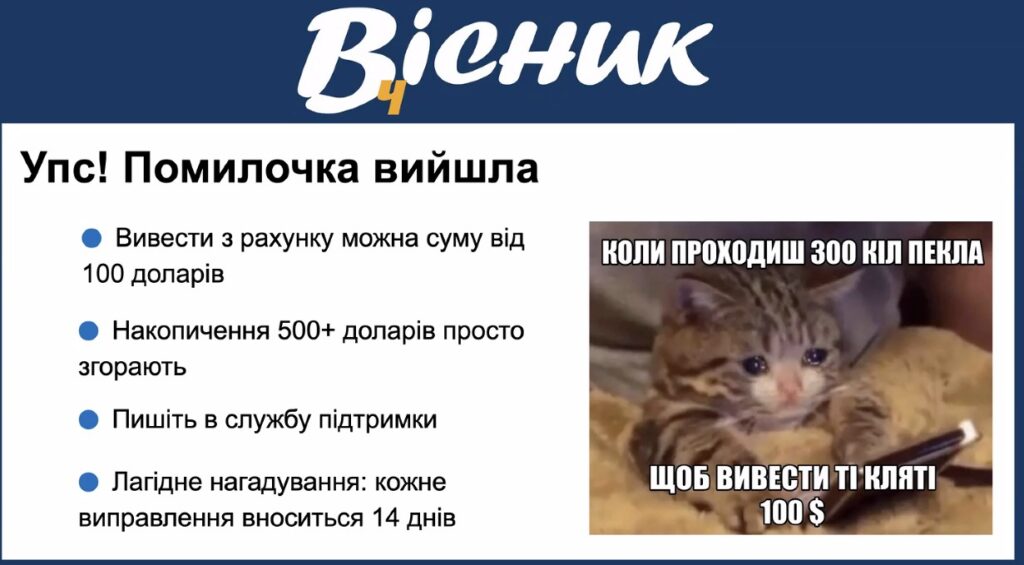 Вісник
ч

Упс! Помилочка вийшла

Вивести з рахунку можна суму від 100 доларів

Накопичення 500+ доларів просто згорають

Пишіть в службу підтримки

Лагідне нагадування: кожне виправлення вноситься 14 днів

КОЛИ ПРОХОДИШ 300 КІЛ ПЕКЛА

ЩОБ ВИВЕСТИ ТІ КЛЯТІ 100 $